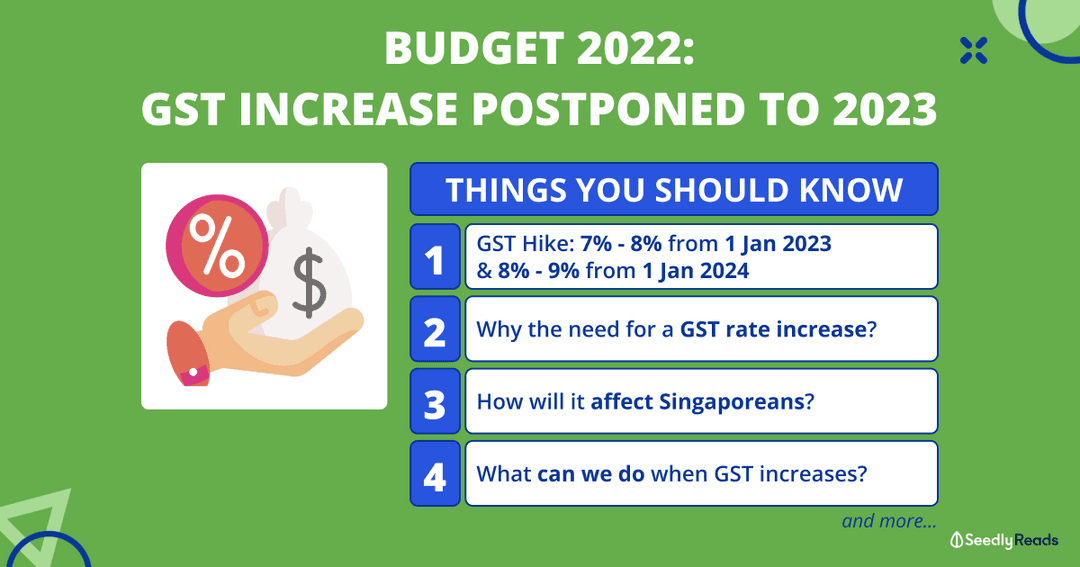 BUDGET 2022:
GST INCREASE POSTPONED TO 2023

%

$

THINGS YOU SHOULD KNOW

1 GST Hike: 7% - 8% from 1 Jan 2023 & 8% - 9% from 1 Jan 2024

2 Why the need for a GST rate increase?

3 How will it affect Singaporeans?

4 What can we do when GST increases?

and more...

SeedlyReads